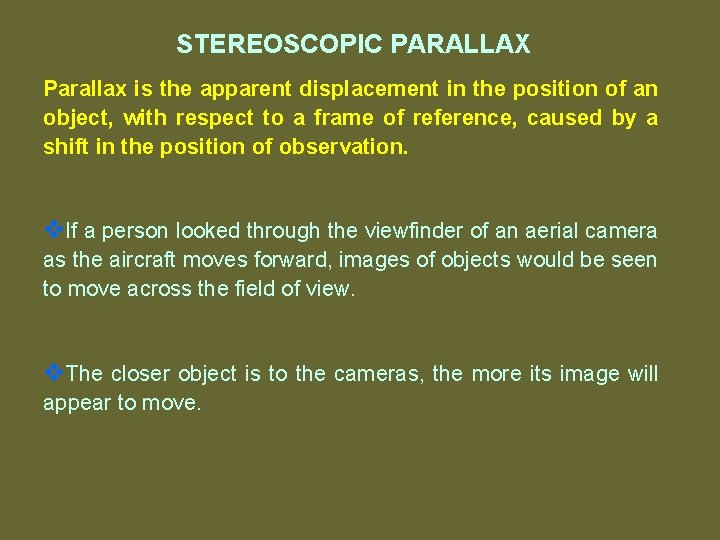 STEREOSCOPIC PARALLAX

Parallax is the apparent displacement in the position of an object, with respect to a frame of reference, caused by a shift in the position of observation.

❖If a person looked through the viewfinder of an aerial camera as the aircraft moves forward, images of objects would be seen to move across the field of view.

❖The closer object is to the cameras, the more its image will appear to move.